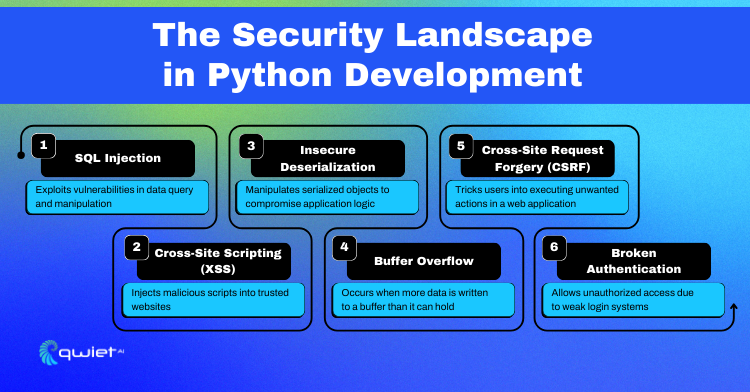 The Security Landscape in Python Development

1
SQL Injection
Exploits vulnerabilities in data query and manipulation

2
Cross-Site Scripting (XSS)
Injects malicious scripts into trusted websites

3
Insecure Deserialization
Manipulates serialized objects to compromise application logic

4
Buffer Overflow
Occurs when more data is written to a buffer than it can hold

5
Cross-Site Request Forgery (CSRF)
Tricks users into executing unwanted actions in a web application

6
Broken Authentication
Allows unauthorized access due to weak login systems

qwiet AI